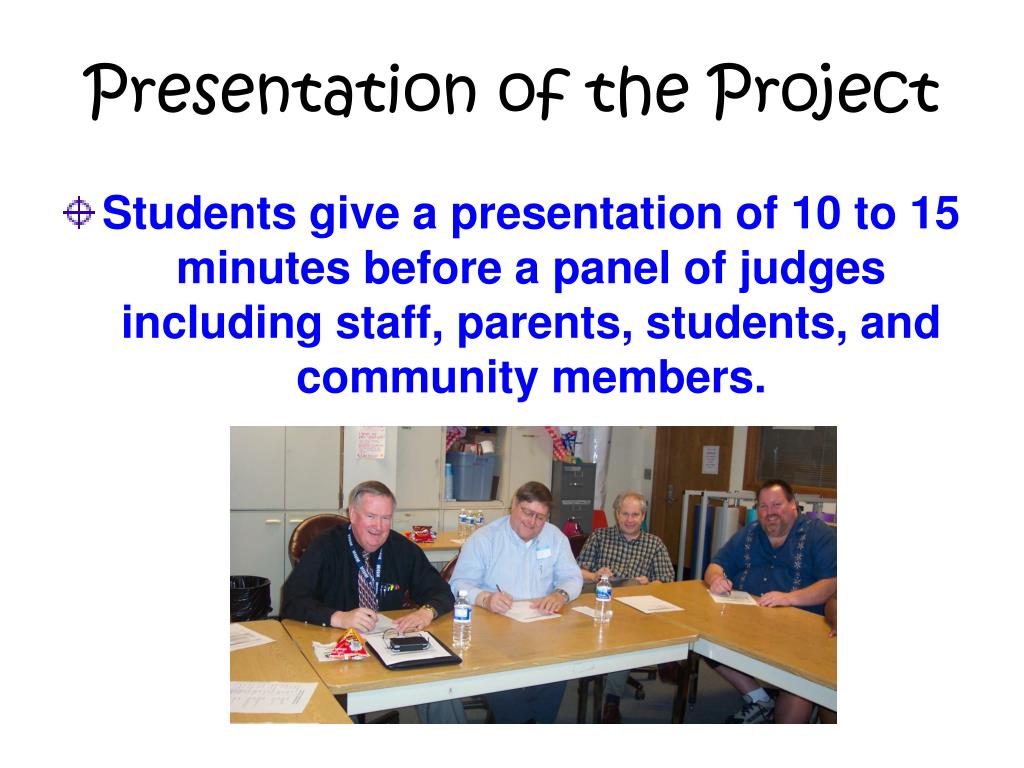 Presentation of the Project

Students give a presentation of 10 to 15 minutes before a panel of judges including staff, parents, students, and community members.